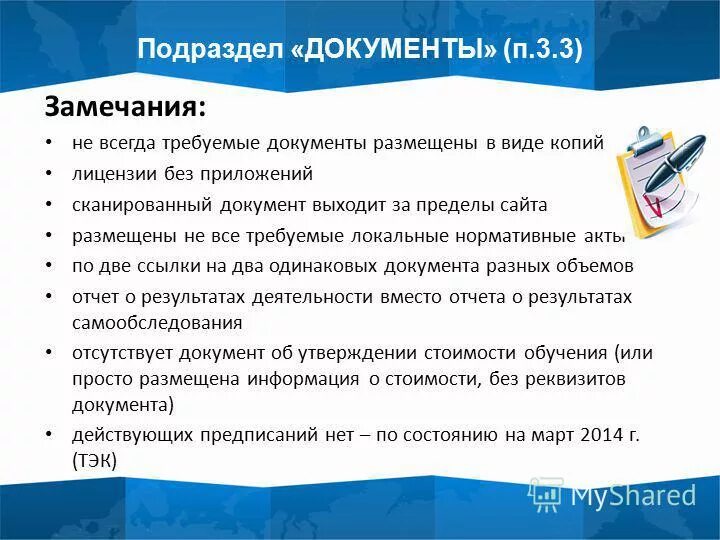 Подраздел «ДОКУМЕНТЫ» (п.3.3)

Замечания:

• не всегда требуемые документы размещены в виде копий
• лицензии без приложений
• сканированный документ выходит за пределы сайта
• размещены не все требуемые локальные нормативные акты
• по две ссылки на два одинаковых документа разных объемов
• отчет о результатах деятельности вместо отчета о результатах самообследования
• отсутствует документ об утверждении стоимости обучения (или просто размещена информация о стоимости, без реквизитов документа)
• действующих предписаний нет – по состоянию на март 2014 г. (ТЭК)

MyShared